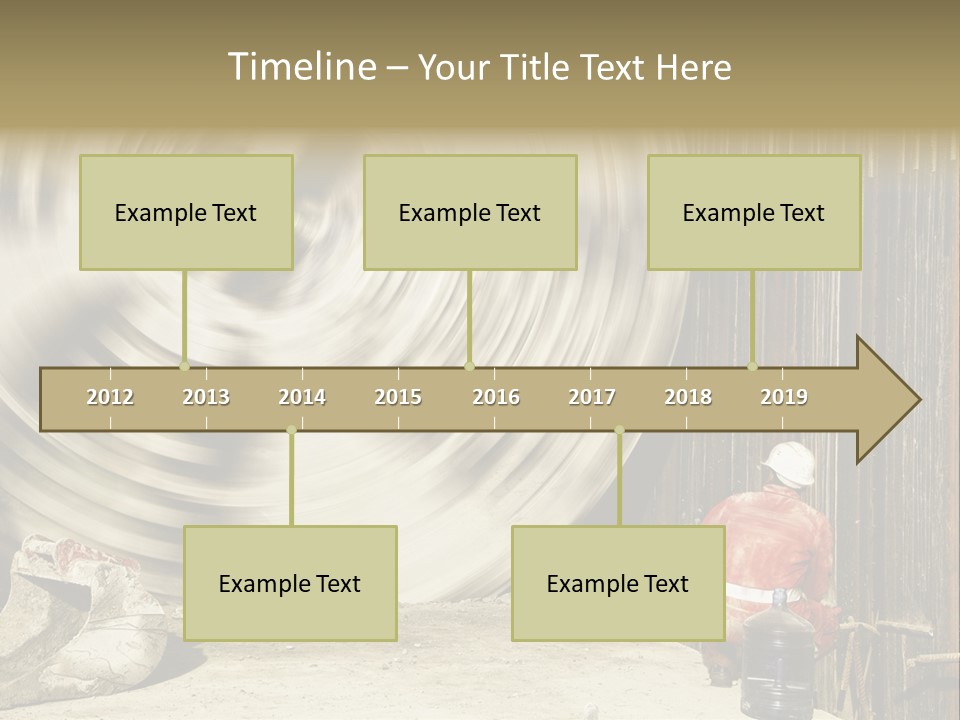 Timeline – Your Title Text Here

Example Text

Example Text

Example Text

2012
2013
2014
2015
2016
2017
2018
2019

Example Text

Example Text